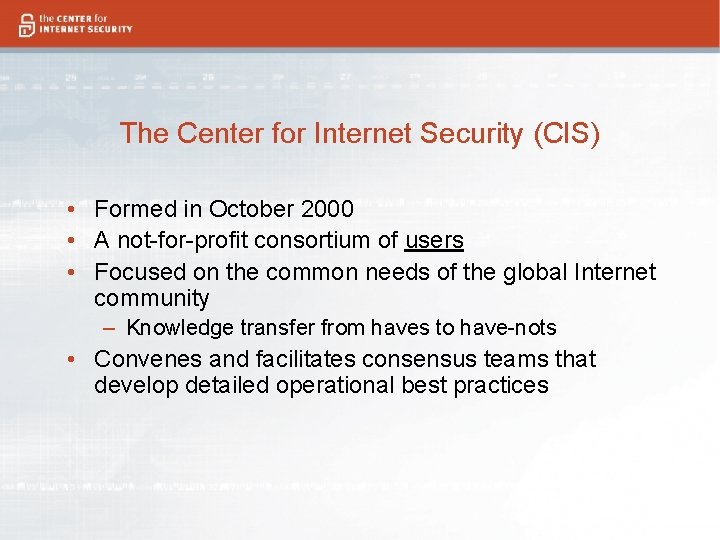 the CENTER for
INTERNET SECURITY

The Center for Internet Security (CIS)

• Formed in October 2000
• A not-for-profit consortium of users
• Focused on the common needs of the global Internet community
– Knowledge transfer from haves to have-nots
• Convenes and facilitates consensus teams that develop detailed operational best practices